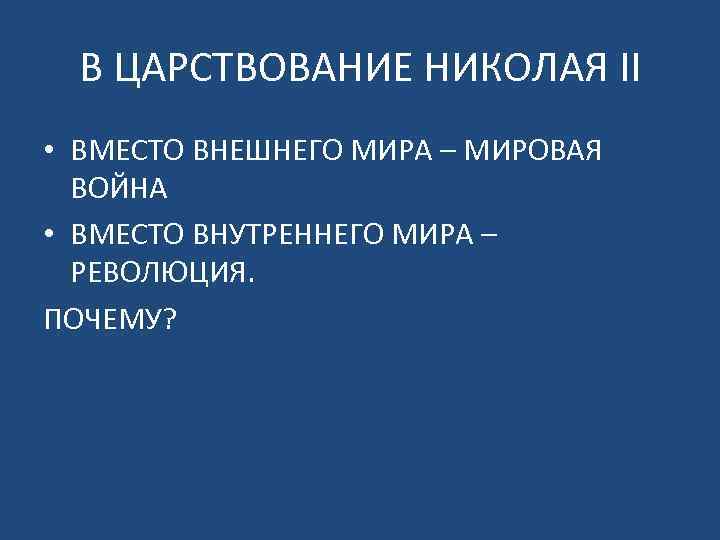 В ЦАРСТВОВАНИЕ НИКОЛАЯ II

• ВМЕСТО ВНЕШНЕГО МИРА – МИРОВАЯ ВОЙНА
• ВМЕСТО ВНУТРЕННЕГО МИРА – РЕВОЛЮЦИЯ.

ПОЧЕМУ?